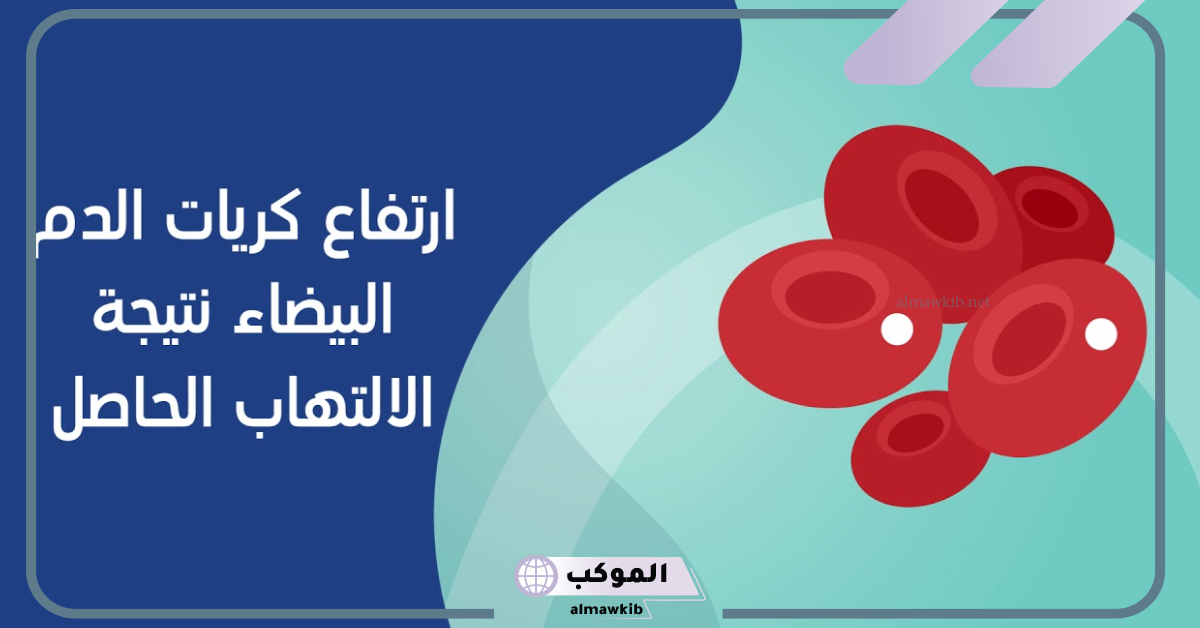 ارتفاع كريات الدم البيضاء نتيجة الالتهاب الحاصل

almawkib.net

الموكب
almawkib